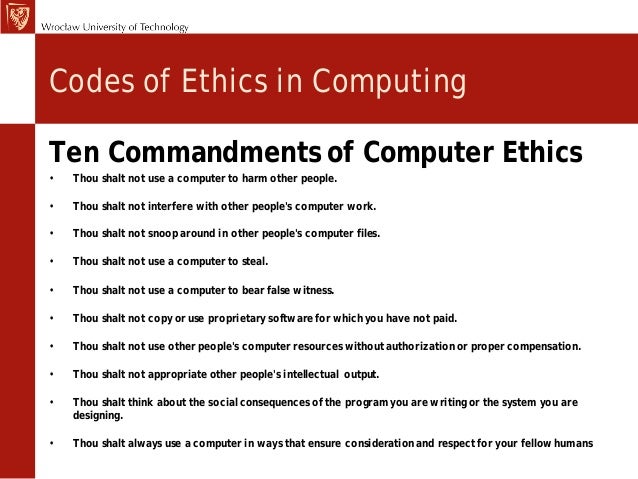 Wrocław University of Technology

Codes of Ethics in Computing

Ten Commandments of Computer Ethics

• Thou shalt not use a computer to harm other people.

• Thou shalt not interfere with other people's computer work.

• Thou shalt not snoop around in other people's computer files.

• Thou shalt not use a computer to steal.

• Thou shalt not use a computer to bear false witness.

• Thou shalt not copy or use proprietary software for which you have not paid.

• Thou shalt not use other people's computer resources without authorization or proper compensation.

• Thou shalt not appropriate other people's intellectual output.

• Thou shalt think about the social consequences of the program you are writing or the system you are designing.

• Thou shalt always use a computer in ways that ensure consideration and respect for your fellow humans